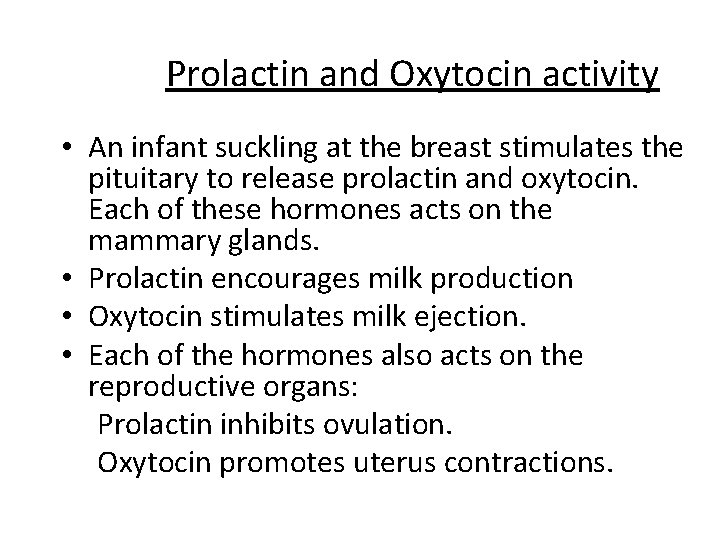 Prolactin and Oxytocin activity

• An infant suckling at the breast stimulates the pituitary to release prolactin and oxytocin. Each of these hormones acts on the mammary glands.
• Prolactin encourages milk production
• Oxytocin stimulates milk ejection.
• Each of the hormones also acts on the reproductive organs:
Prolactin inhibits ovulation.
Oxytocin promotes uterus contractions.